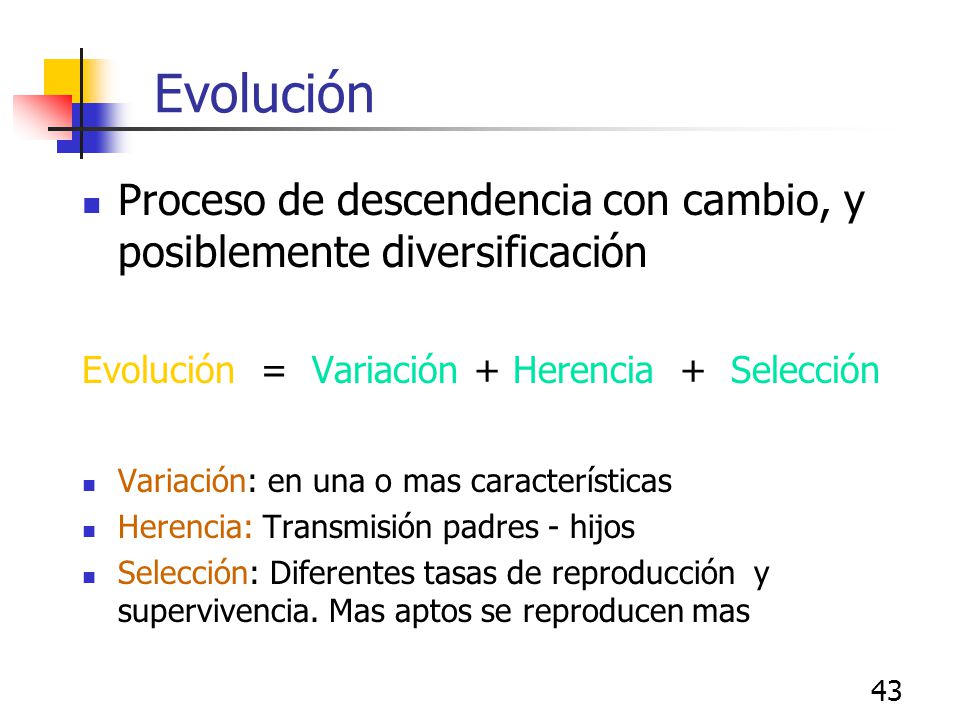 Evolución

Proceso de descendencia con cambio, y posiblemente diversificación

Evolución = Variación + Herencia + Selección

Variación: en una o mas características
Herencia: Transmisión padres - hijos
Selección: Diferentes tasas de reproducción y supervivencia. Mas aptos se reproducen mas

43